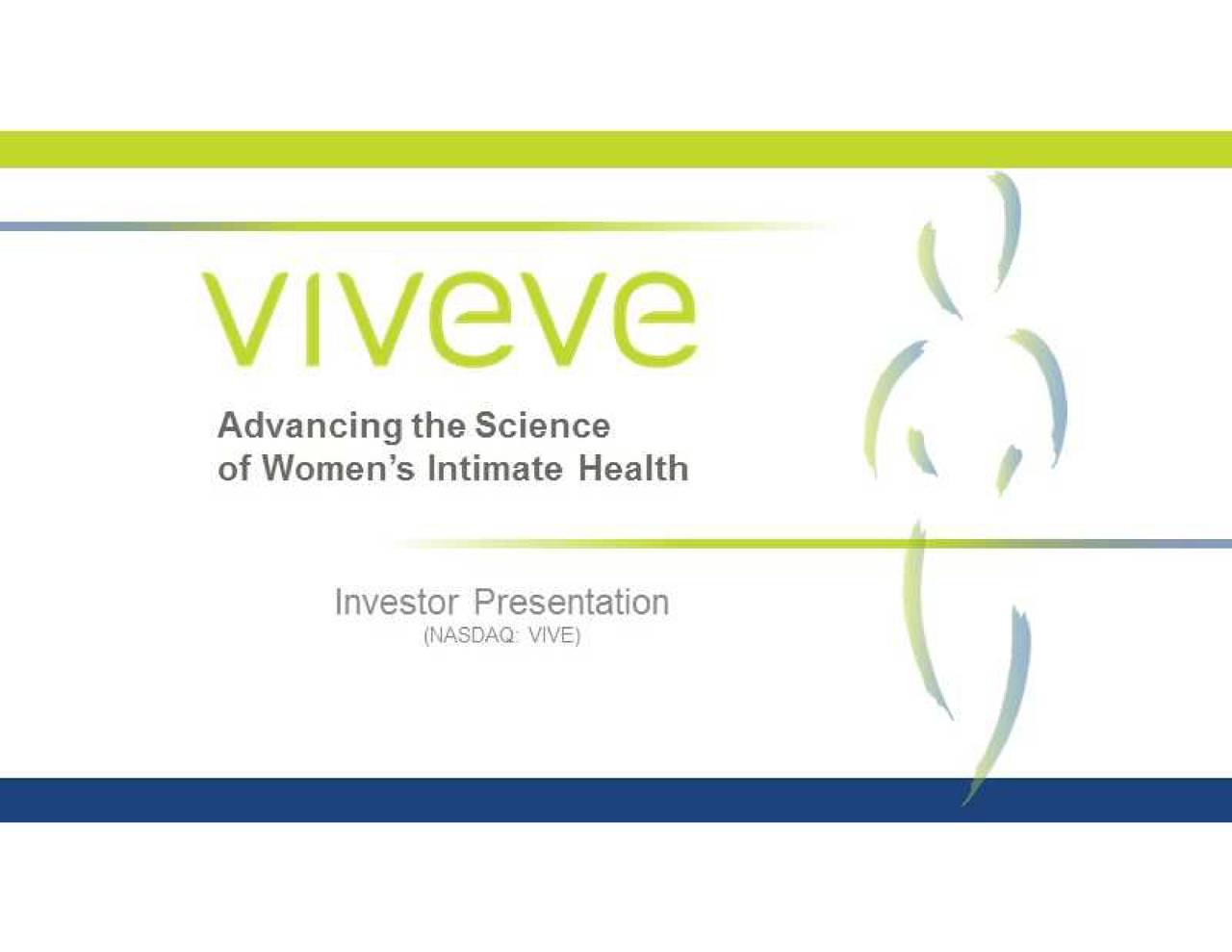 viveve

Advancing the Science of Women's Intimate Health

Investor Presentation
(NASDAQ: VIVE)